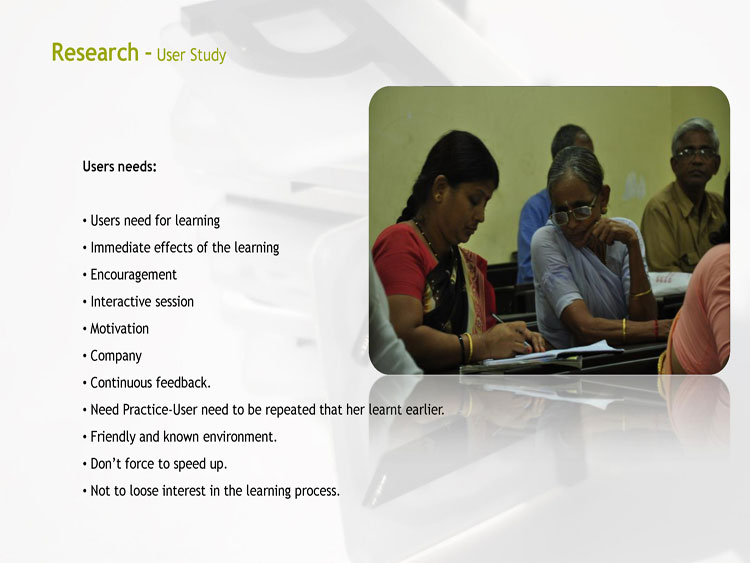 Research – User Study

Users needs:

• Users need for learning
• Immediate effects of the learning
• Encouragement
• Interactive session
• Motivation
• Company
• Continuous feedback.
• Need Practice-User need to be repeated that her learnt earlier.
• Friendly and known environment.
• Don't force to speed up.
• Not to loose interest in the learning process.